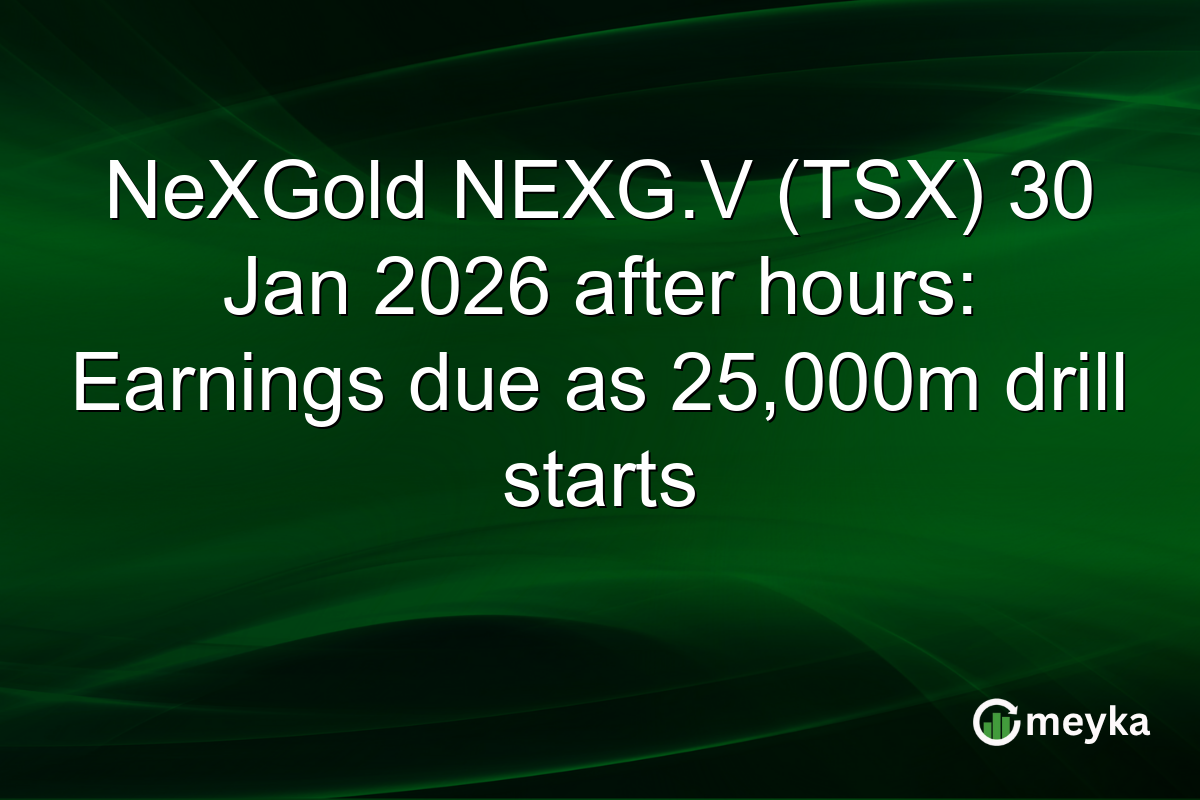 NeXGold NEXG.V (TSX) 30 Jan 2026 after hours: Earnings due as 25,000m drill starts

meyka